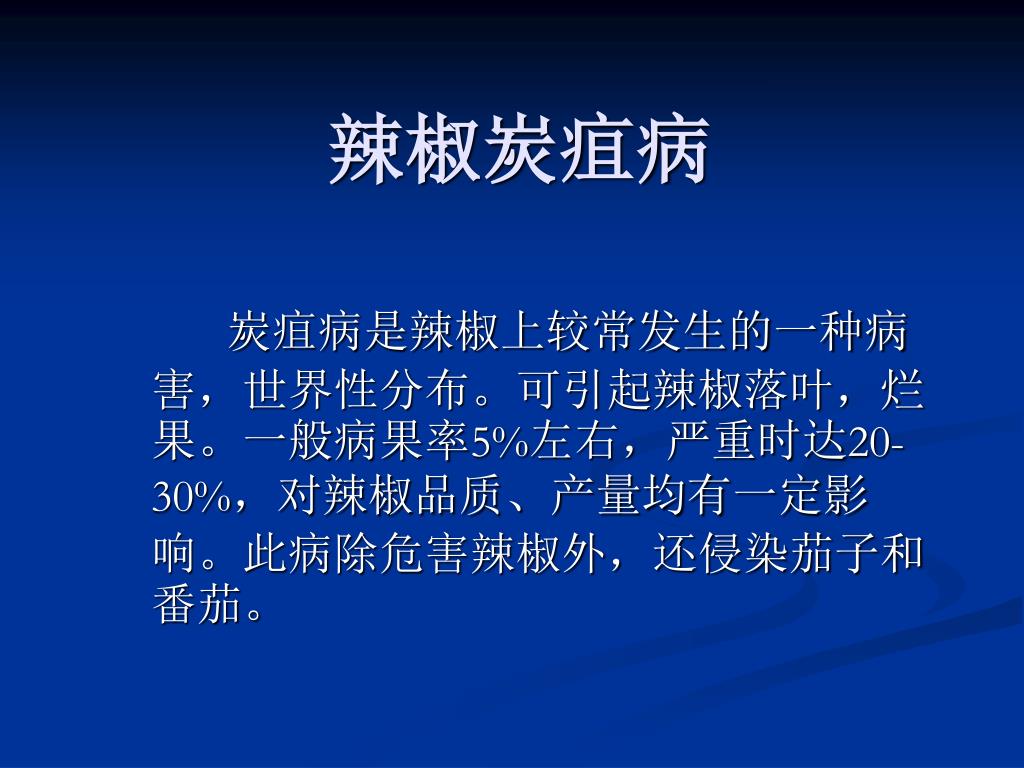 辣椒炭疽病

炭疽病是辣椒上较常发生的一种病害，世界性分布。可引起辣椒落叶，烂果。一般病果率5%左右，严重时达20-30%，对辣椒品质、产量均有一定影响。此病除危害辣椒外，还侵染茄子和番茄。